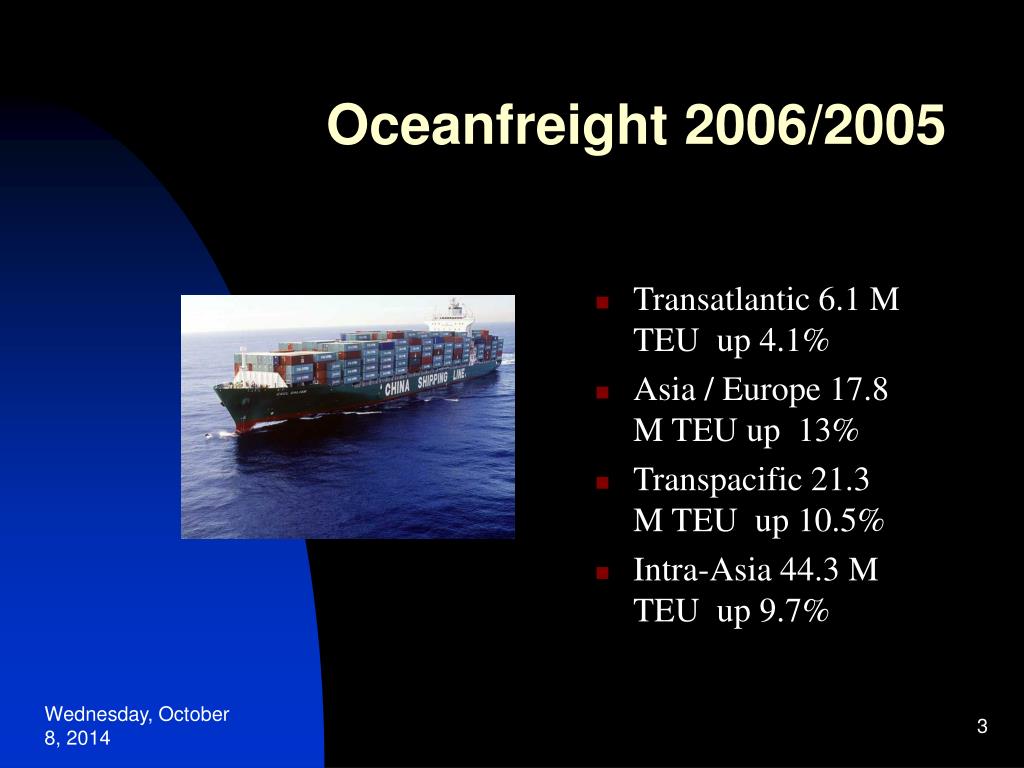 Oceanfreight 2006/2005

CHINA SHIPPING LINE

- Transatlantic 6.1 M TEU up 4.1%
- Asia / Europe 17.8 M TEU up 13%
- Transpacific 21.3 M TEU up 10.5%
- Intra-Asia 44.3 M TEU up 9.7%

Wednesday, October 8, 2014

3